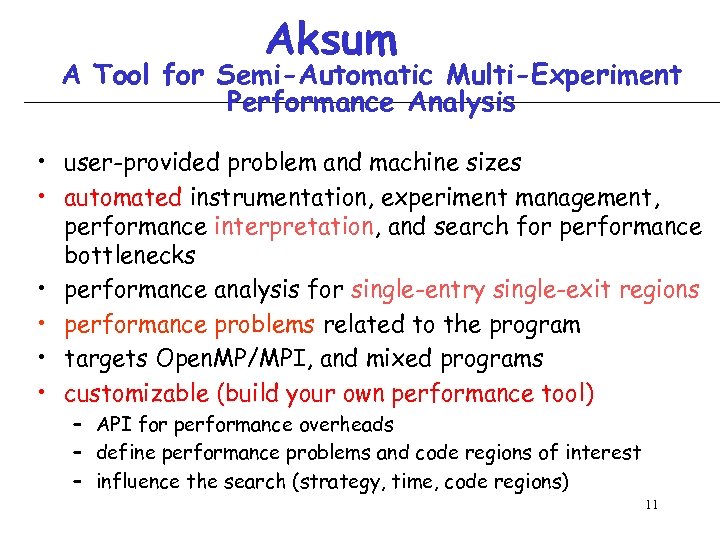 Aksum
A Tool for Semi-Automatic Multi-Experiment Performance Analysis

• user-provided problem and machine sizes
• automated instrumentation, experiment management, performance interpretation, and search for performance bottlenecks
• performance analysis for single-entry single-exit regions
• performance problems related to the program
• targets OpenMP/MPI, and mixed programs
• customizable (build your own performance tool)
  – API for performance overheads
  – define performance problems and code regions of interest
  – influence the search (strategy, time, code regions)

11